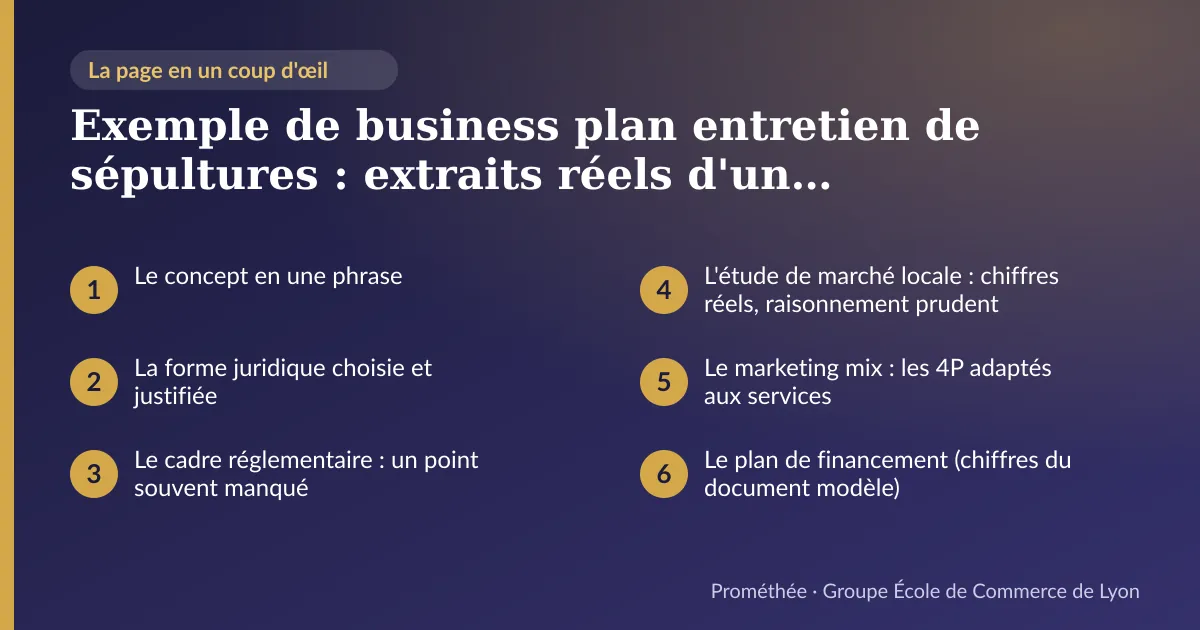 La page en un coup d'œil

Exemple de business plan entretien de sépultures : extraits réels d'un...

1 Le concept en une phrase

2 La forme juridique choisie et justifiée

3 Le cadre réglementaire : un point souvent manqué

4 L'étude de marché locale : chiffres réels, raisonnement prudent

5 Le marketing mix : les 4P adaptés aux services

6 Le plan de financement (chiffres du document modèle)

Prométhée · Groupe École de Commerce de Lyon